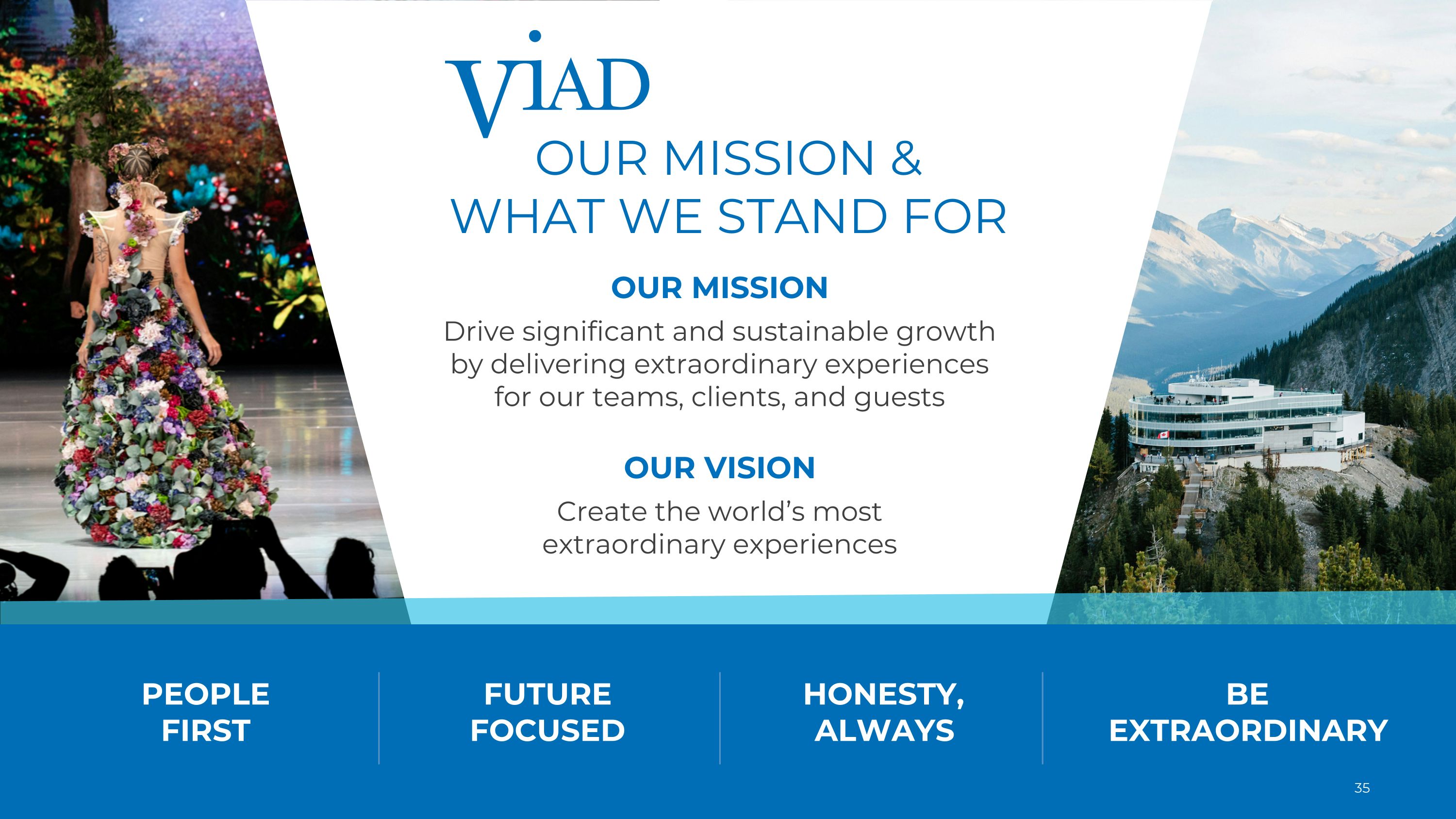 ViAD

OUR MISSION &
WHAT WE STAND FOR

OUR MISSION

Drive significant and sustainable growth by delivering extraordinary experiences for our teams, clients, and guests

OUR VISION

Create the world's most extraordinary experiences

PEOPLE FIRST

FUTURE FOCUSED

HONESTY, ALWAYS

BE EXTRAORDINARY

35